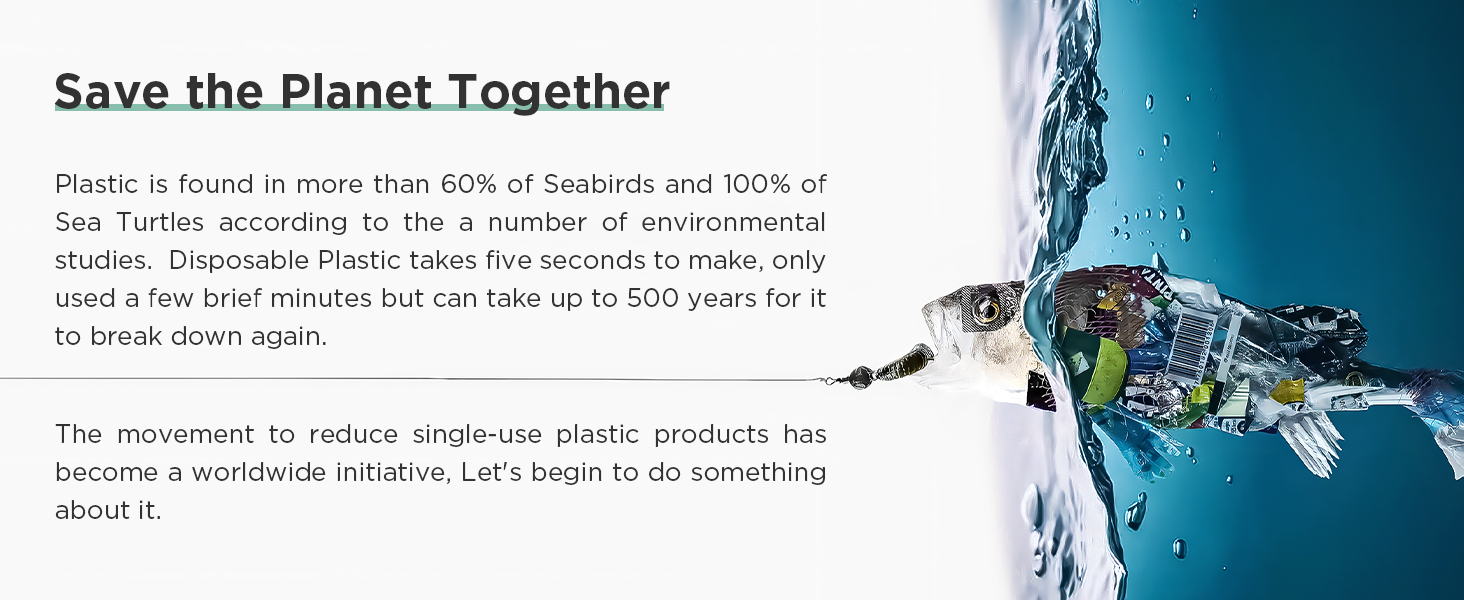 Save the Planet Together

Plastic is found in more than 60% of Seabirds and 100% of Sea Turtles according to the a number of environmental studies. Disposable Plastic takes five seconds to make, only used a few brief minutes but can take up to 500 years for it to break down again.

The movement to reduce single-use plastic products has become a worldwide initiative, Let's begin to do something about it.